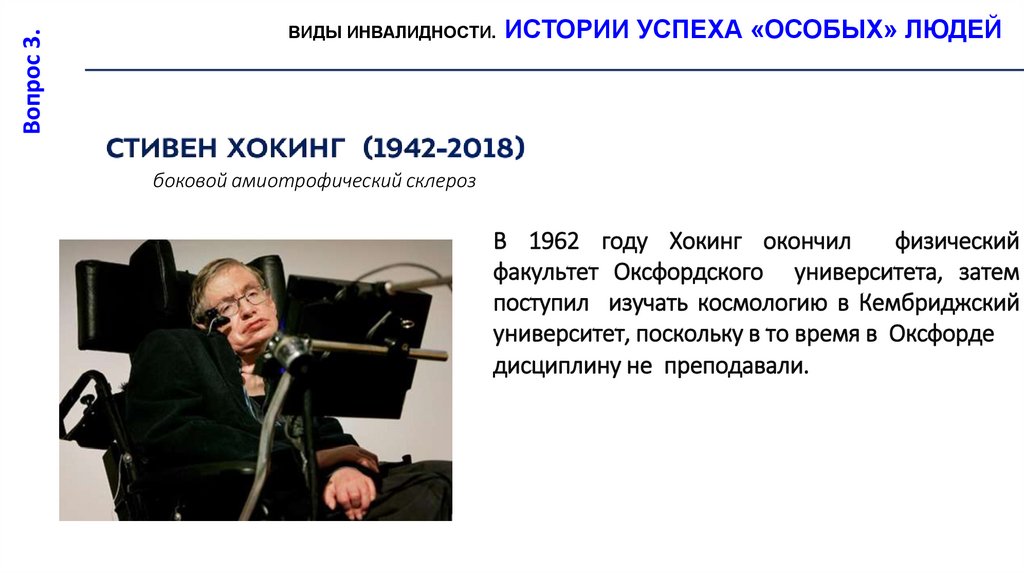 Вопрос 3.

ВИДЫ ИНВАЛИДНОСТИ. ИСТОРИИ УСПЕХА «ОСОБЫХ» ЛЮДЕЙ

СТИВЕН ХОКИНГ (1942-2018)

боковой амиотрофический склероз

В 1962 году Хокинг окончил физический факультет Оксфордского университета, затем поступил изучать космологию в Кембриджский университет, поскольку в то время в Оксфорде дисциплину не преподавали.